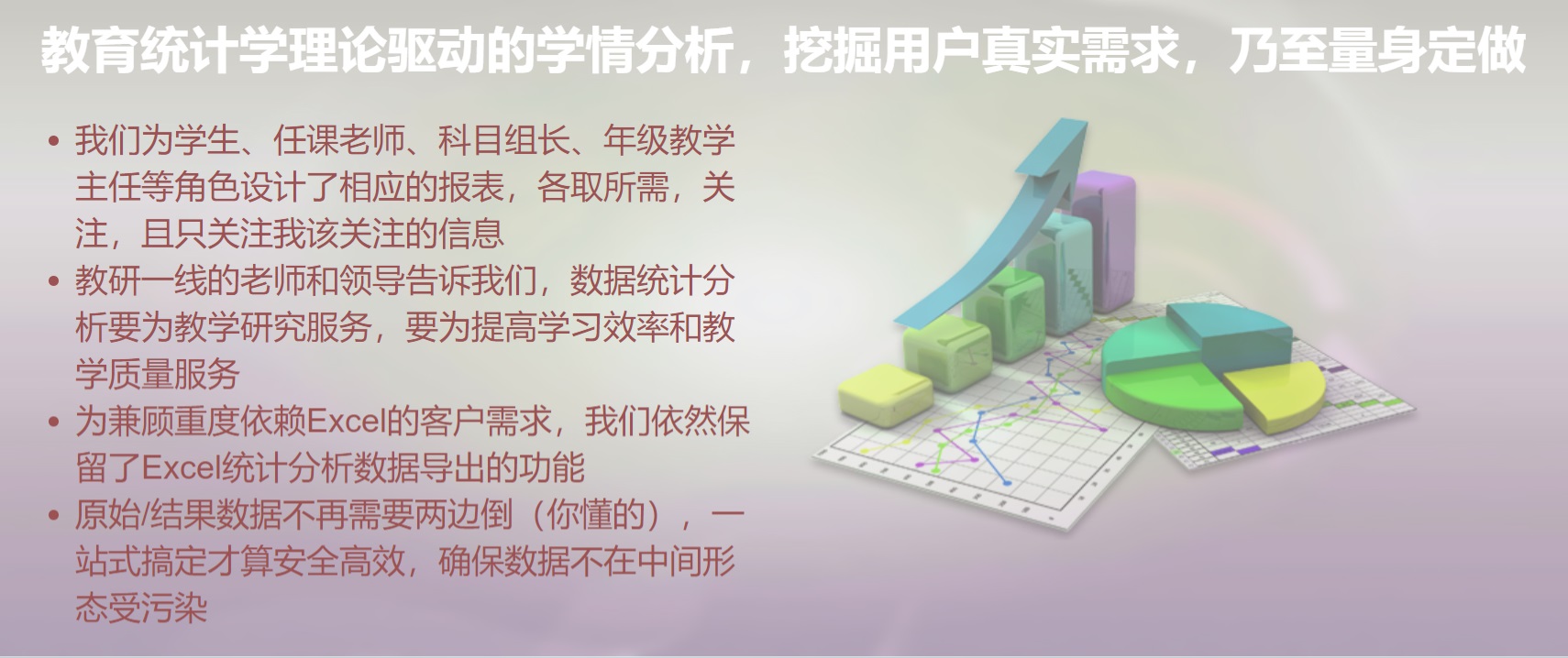 教育统计学理论驱动的学情分析，挖掘用户真实需求，乃至量身定做

• 我们为学生、任课老师、科目组长、年级教学主任等角色设计了相应的报表，各取所需，关注，且只关注我该关注的信息
• 教研一线的老师和领导告诉我们，数据统计分析要为教学研究服务，要为提高学习效率和教学质量服务
• 为兼顾重度依赖Excel的客户需求，我们依然保留了Excel统计分析数据导出的功能
• 原始/结果数据不再需要两边倒（你懂的），一站式搞定才算安全高效，确保数据不在中间形态受污染